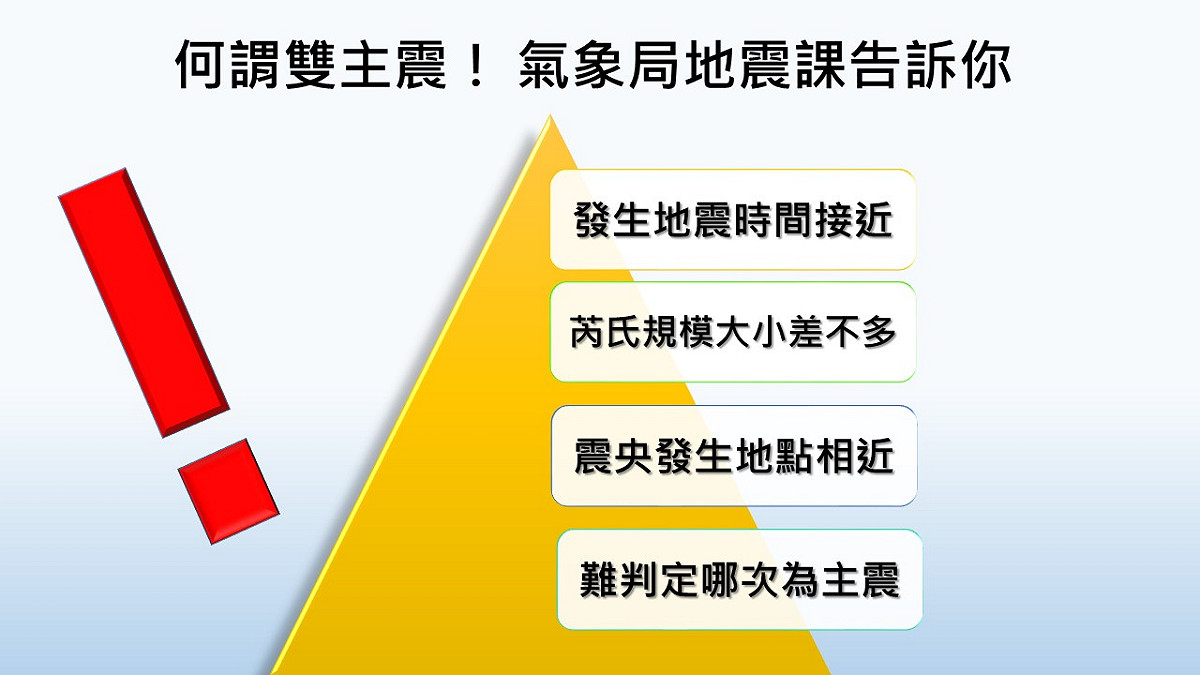 何謂雙主震！ 氣象局地震課告訴你

發生地震時間接近

芮氏規模大小差不多

震央發生地點相近

難判定哪次為主震